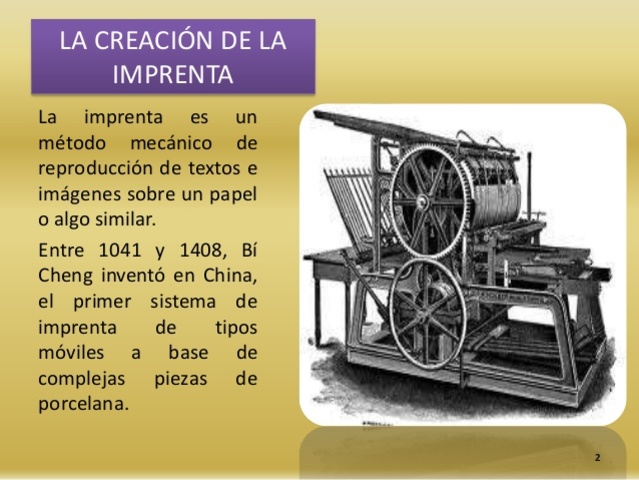 LA CREACIÓN DE LA IMPRENTA

La imprenta es un método mecánico de reproducción de textos e imágenes sobre un papel o algo similar.

Entre 1041 y 1408, Bí Cheng inventó en China, el primer sistema de imprenta de tipos móviles a base de complejas piezas de porcelana.

2